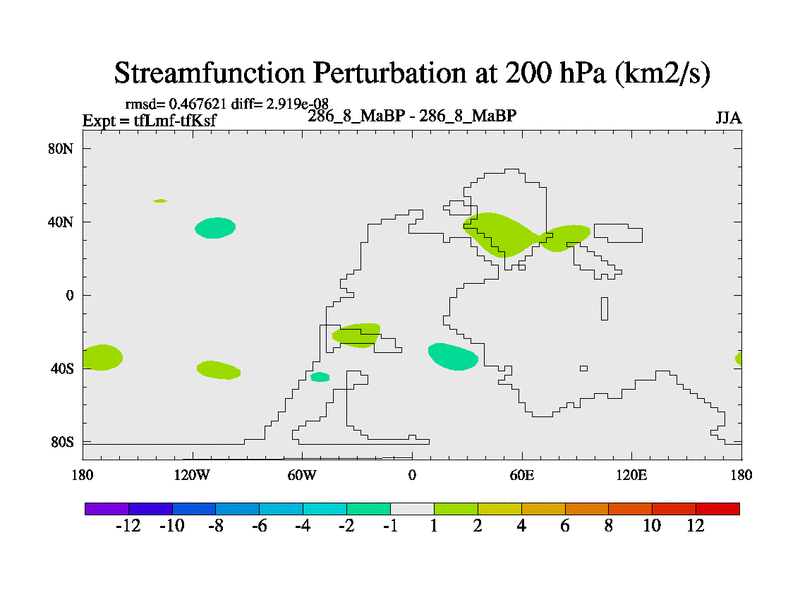 Streamfunction Perturbation at 200 hPa (km2/s)

rmsd= 0.467621 diff= 2.919e-08
Expt = tfLmf-tfKsf
286_8_MaBP - 286_8_MaBP
JJA

80N
40N
0
40S
80S

180
120W
60W
0
60E
120E
180

-12 -10 -8 -6 -4 -2 -1 1 2 4 6 8 10 12